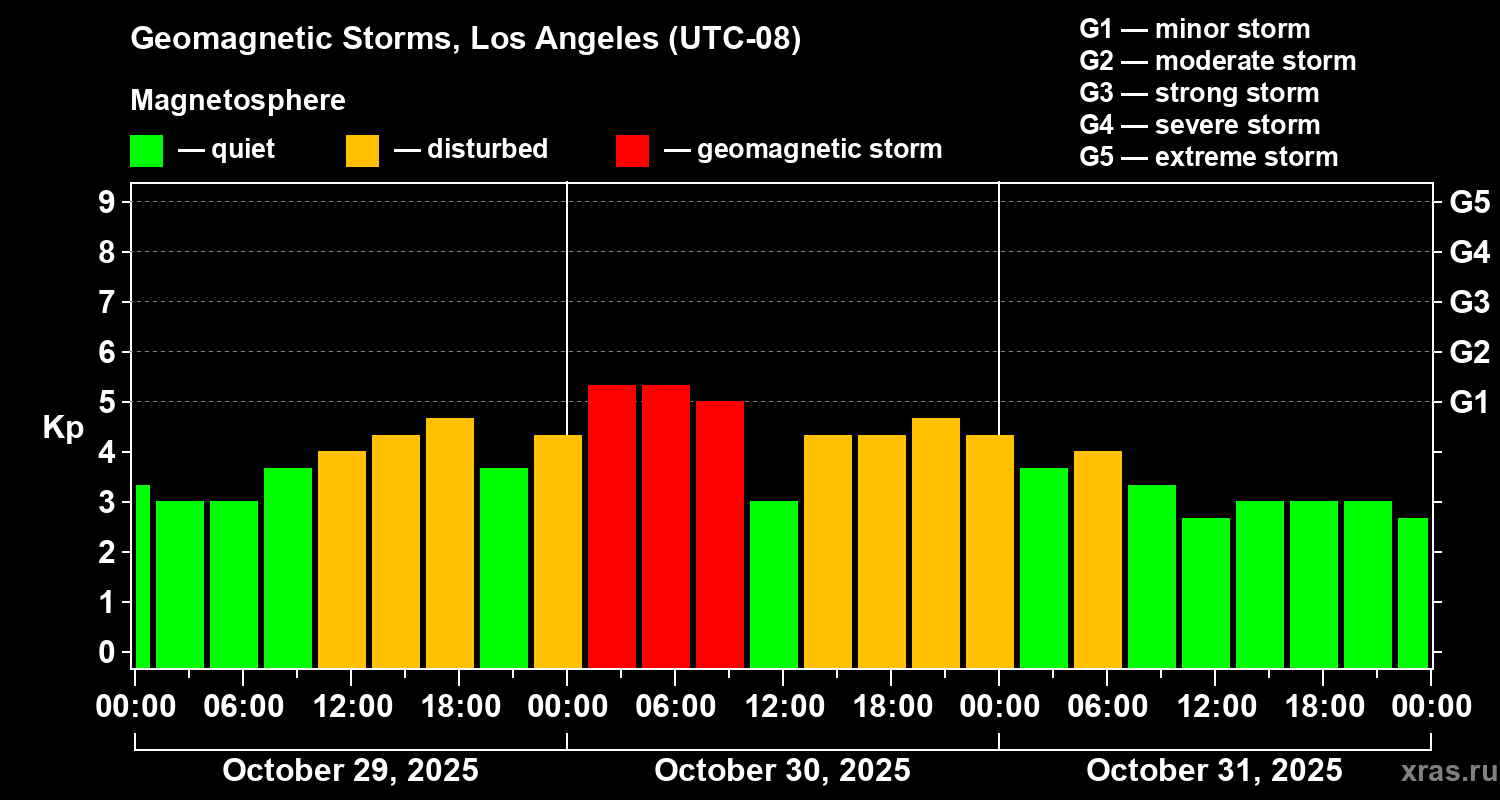 Geomagnetic Storms, Los Angeles (UTC-08)

Magnetosphere

— quiet — disturbed — geomagnetic storm

G1 — minor storm
G2 — moderate storm
G3 — strong storm
G4 — severe storm
G5 — extreme storm

Kp

9
8
7
6
5
4
3
2
1
0

G5
G4
G3
G2
G1

00:00 06:00 12:00 18:00 00:00 06:00 12:00 18:00 00:00 06:00 12:00 18:00 00:00

October 29, 2025
October 30, 2025
October 31, 2025

xras.ru